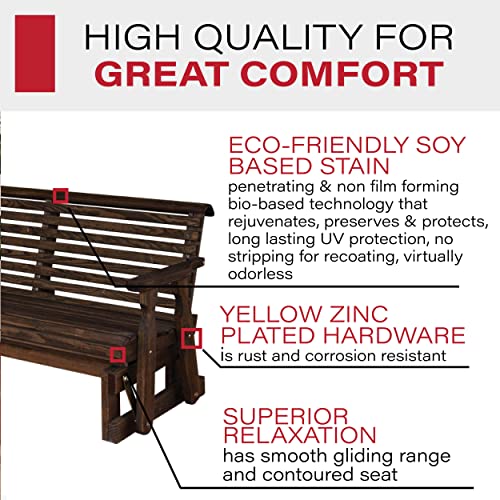 HIGH QUALITY FOR
GREAT COMFORT

ECO-FRIENDLY SOY BASED STAIN
penetrating & non film forming bio-based technology that rejuvenates, preserves & protects, long lasting UV protection, no stripping for recoating, virtually odorless

YELLOW ZINC PLATED HARDWARE
is rust and corrosion resistant

SUPERIOR RELAXATION
has smooth gliding range and contoured seat